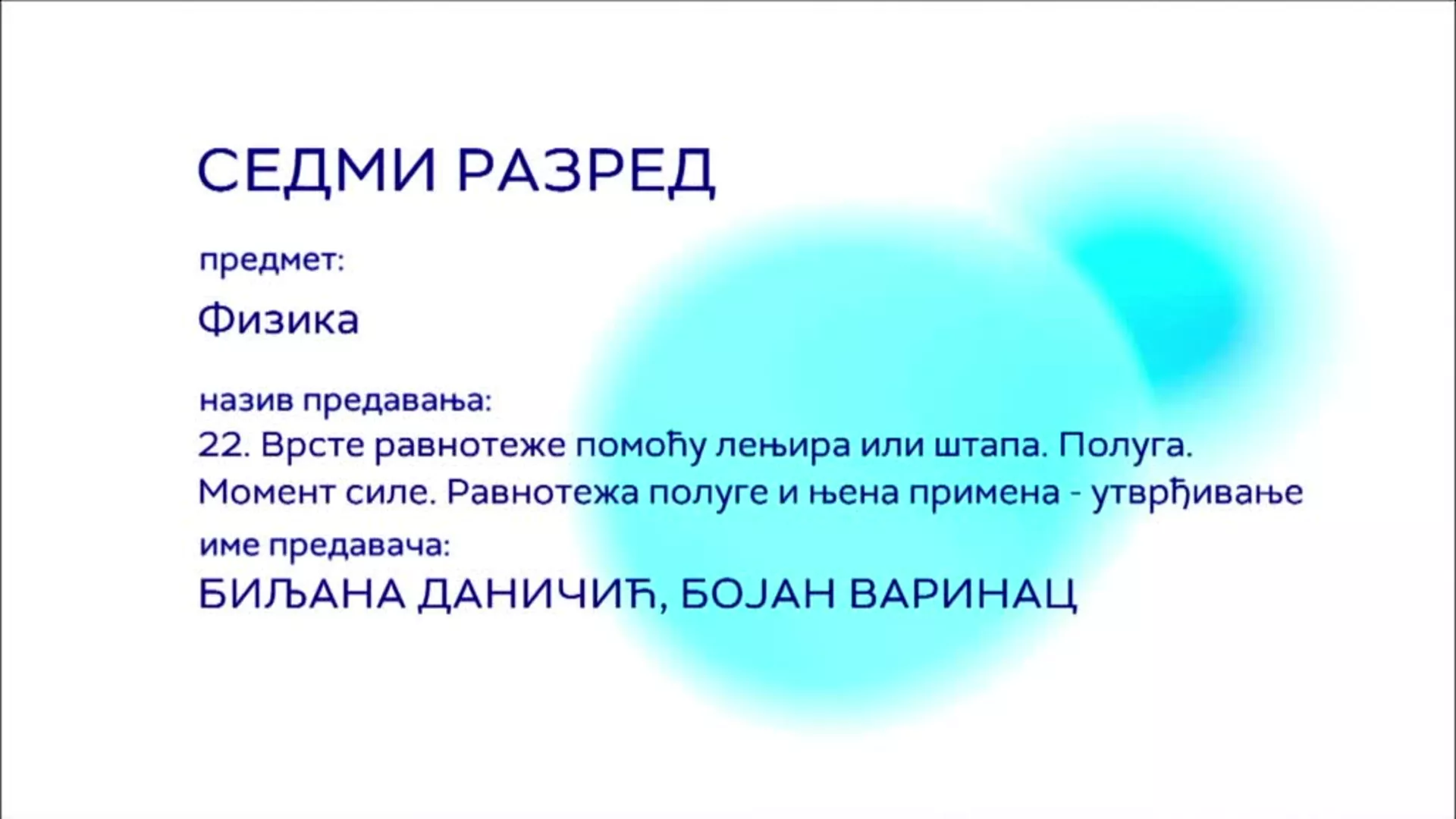 СЕДМИ РАЗРЕД

предмет:

Физика

назив предавања:
22. Врсте равнотеже помоћу лењира или штапа. Полуга. Момент силе. Равнотежа полуге и њена примена - утврђивање

име предавача:
БИЉАНА ДАНИЧИЋ, БОЈАН ВАРИНАЦ